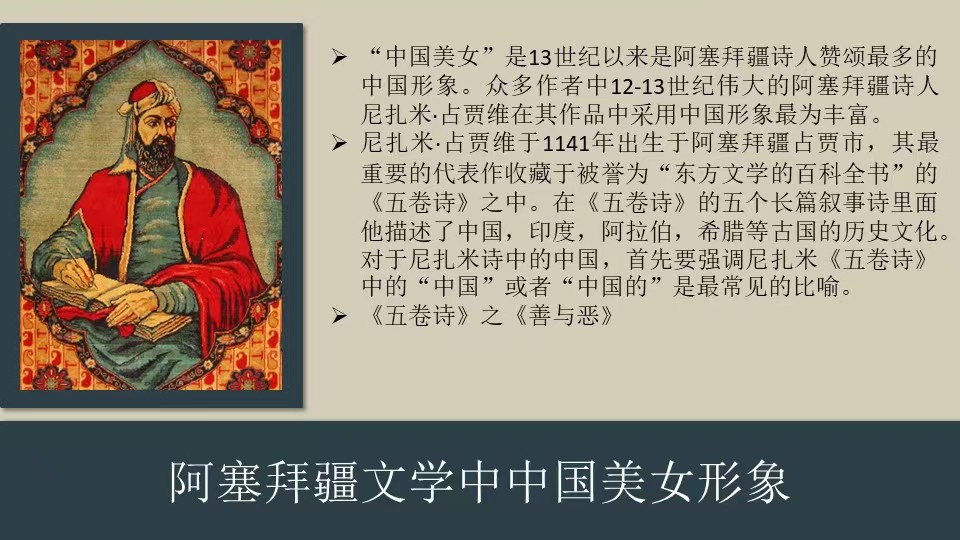 ➢ “中国美女”是13世纪以来是阿塞拜疆诗人赞颂最多的中国形象。众多作者中12-13世纪伟大的阿塞拜疆诗人尼扎米·占贾维在其作品中采用中国形象最为丰富。

➢ 尼扎米·占贾维于1141年出生于阿塞拜疆占贾市，其最重要的代表作收藏于被誉为“东方文学的百科全书”的《五卷诗》之中。在《五卷诗》的五个长篇叙事诗里面他描述了中国，印度，阿拉伯，希腊等古国的历史文化。对于尼扎米诗中的中国，首先要强调尼扎米《五卷诗》中的“中国”或者“中国的”是最常见的比喻。

➢ 《五卷诗》之《善与恶》

阿塞拜疆文学中中国美女形象